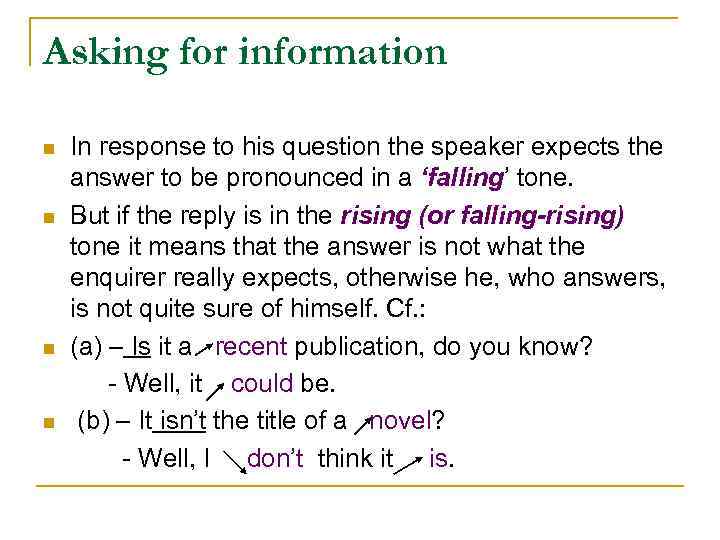 Asking for information

In response to his question the speaker expects the answer to be pronounced in a ‘falling’ tone.

But if the reply is in the rising (or falling-rising) tone it means that the answer is not what the enquirer really expects, otherwise he, who answers, is not quite sure of himself. Cf.:

(a) – Is it a recent publication, do you know?
- Well, it could be.

(b) – It isn’t the title of a novel?
- Well, I don’t think it is.